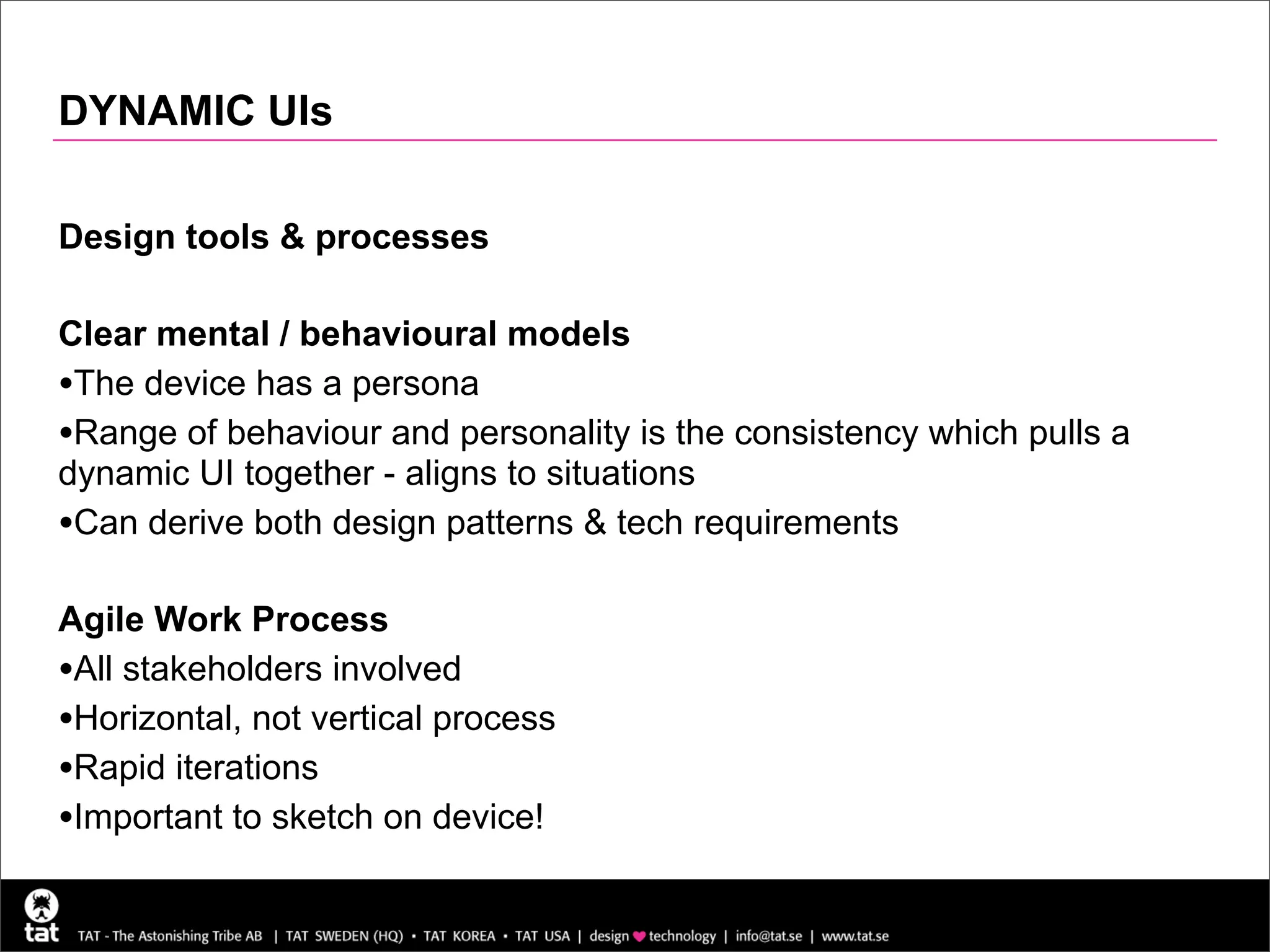 DYNAMIC UIs

Design tools & processes

Clear mental / behavioural models
•The device has a persona
•Range of behaviour and personality is the consistency which pulls a dynamic UI together - aligns to situations
•Can derive both design patterns & tech requirements

Agile Work Process
•All stakeholders involved
•Horizontal, not vertical process
•Rapid iterations
•Important to sketch on device!

tat

TAT - The Astonishing Tribe AB | TAT SWEDEN (HQ) • TAT KOREA • TAT USA | design ♥ technology | info@tat.se | www.tat.se